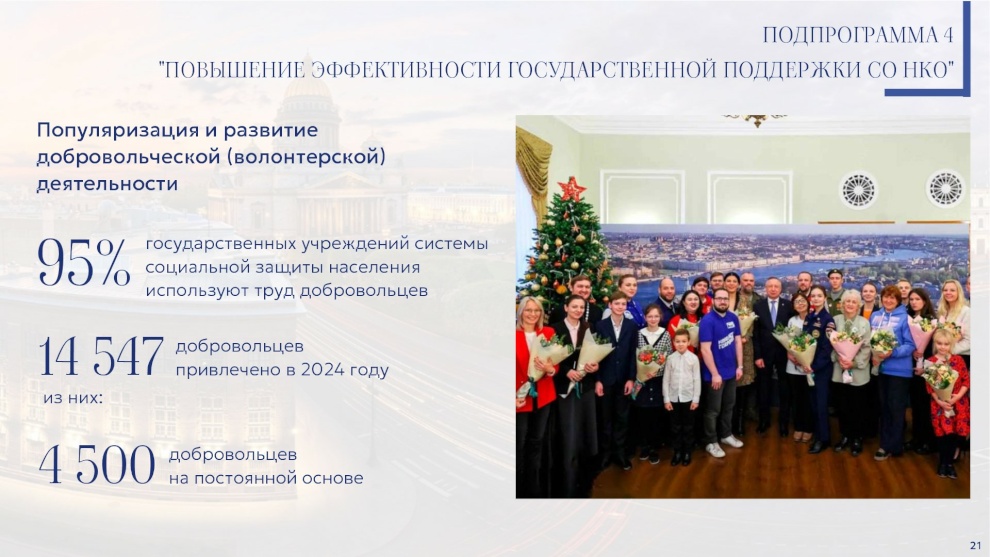 ПОДПРОГРАММА 4
"ПОВЫШЕНИЕ ЭФФЕКТИВНОСТИ ГОСУДАРСТВЕННОЙ ПОДДЕРЖКИ СО НКО"

Популяризация и развитие добровольческой (волонтерской) деятельности

95% государственных учреждений системы социальной защиты населения используют труд добровольцев

14 547 добровольцев привлечено в 2024 году

из них:

4 500 добровольцев на постоянной основе

21